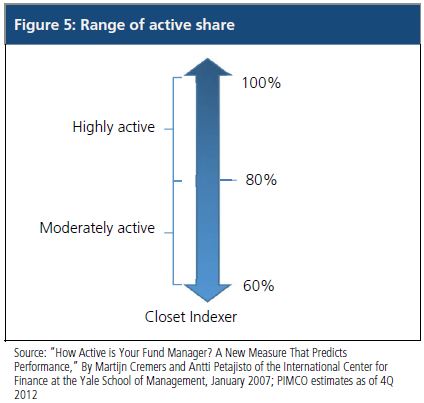 Figure 5: Range of active share

100%

Highly active

80%

Moderately active

60%

Closet Indexer

Source: "How Active is Your Fund Manager? A New Measure That Predicts Performance," By Martijn Cremers and Antti Petajisto of the International Center for Finance at the Yale School of Management, January 2007; PIMCO estimates as of 4Q 2012